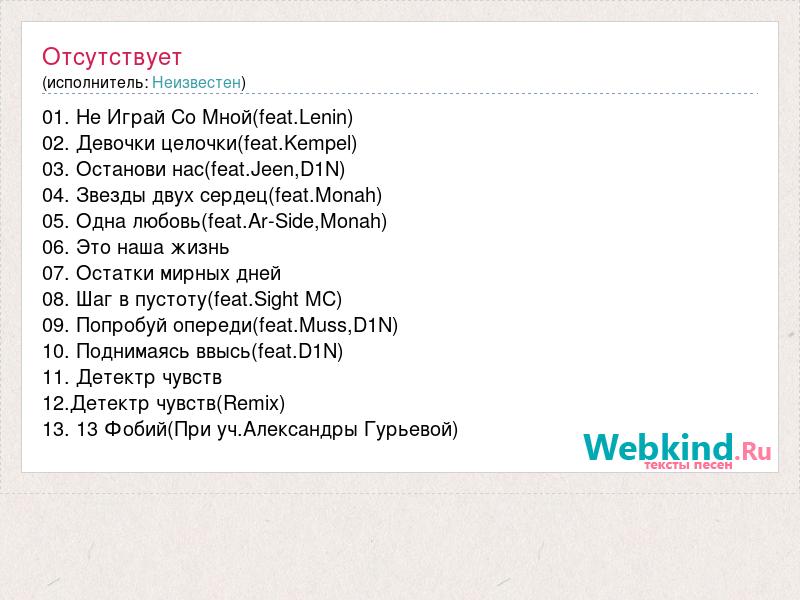 Отсутствует
(исполнитель: Неизвестен)

01. Не Играй Со Мной(feat.Lenin)
02. Девочки целочки(feat.Kempel)
03. Останови нас(feat.Jeen,D1N)
04. Звезды двух сердец(feat.Monah)
05. Одна любовь(feat.Ar-Side,Monah)
06. Это наша жизнь
07. Остатки мирных дней
08. Шаг в пустоту(feat.Sight MC)
09. Попробуй опереди(feat.Muss,D1N)
10. Поднимаясь ввысь(feat.D1N)
11. Детектр чувств
12.Детектр чувств(Remix)
13. 13 Фобий(При уч.Александры Гурьевой)

Webkind.Ru
тексты песен